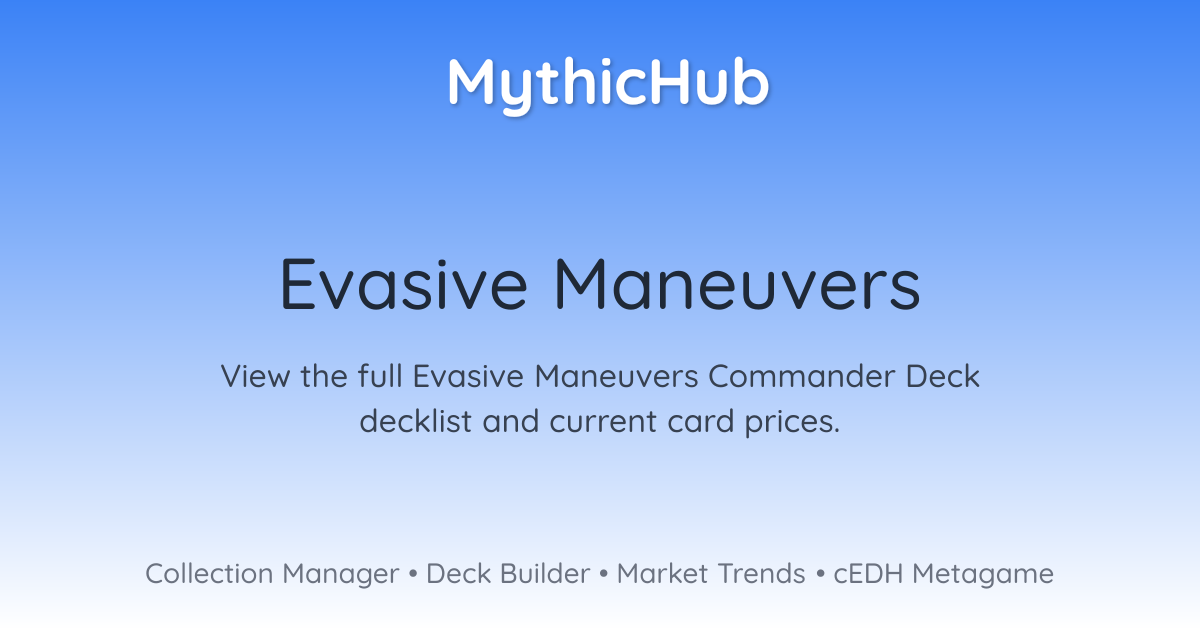 MythicHub

Evasive Maneuvers

View the full Evasive Maneuvers Commander Deck decklist and current card prices.

Collection Manager • Deck Builder • Market Trends • cEDH Metagame